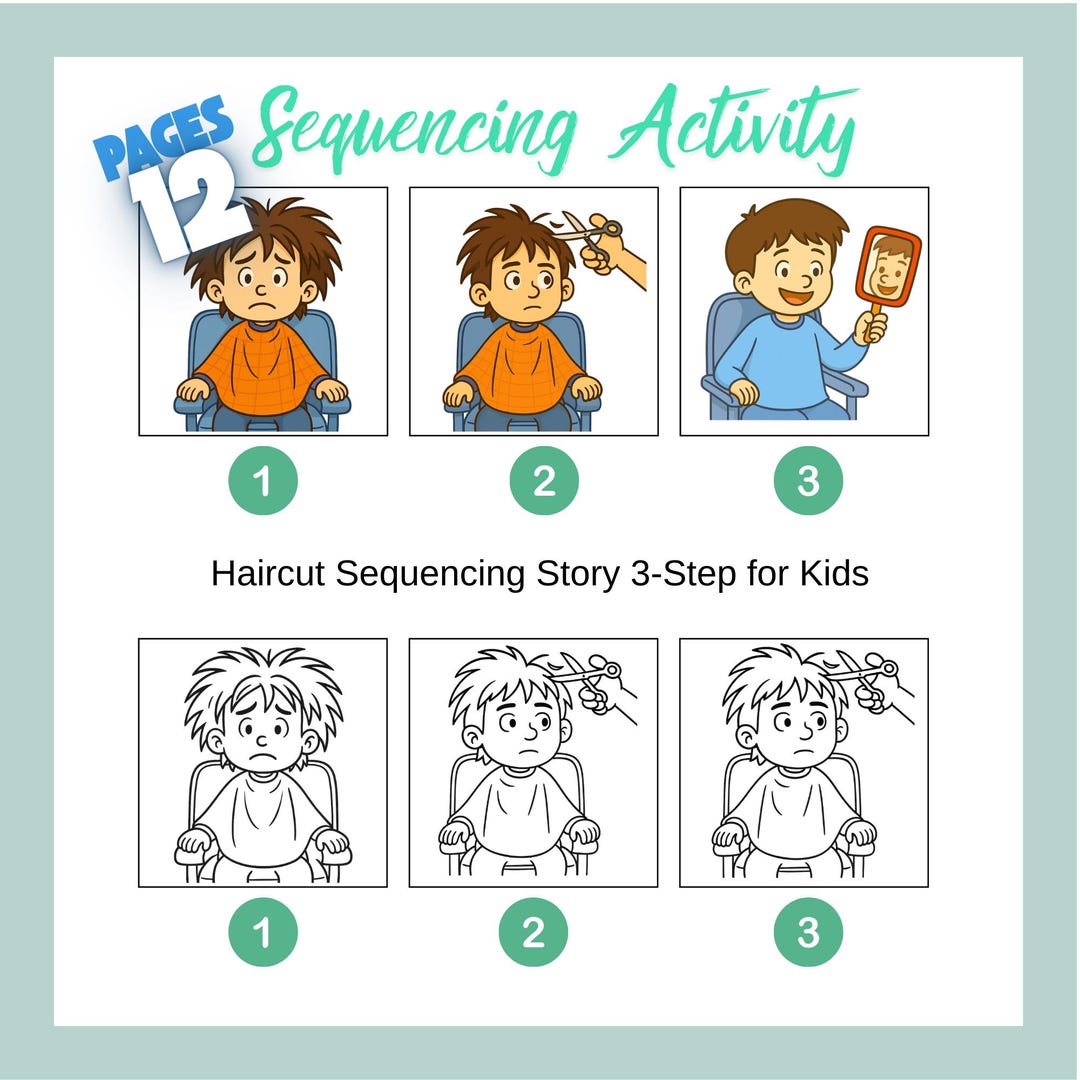 PAGES 12

Sequencing Activity

1

2

3

Haircut Sequencing Story 3-Step for Kids

1

2

3